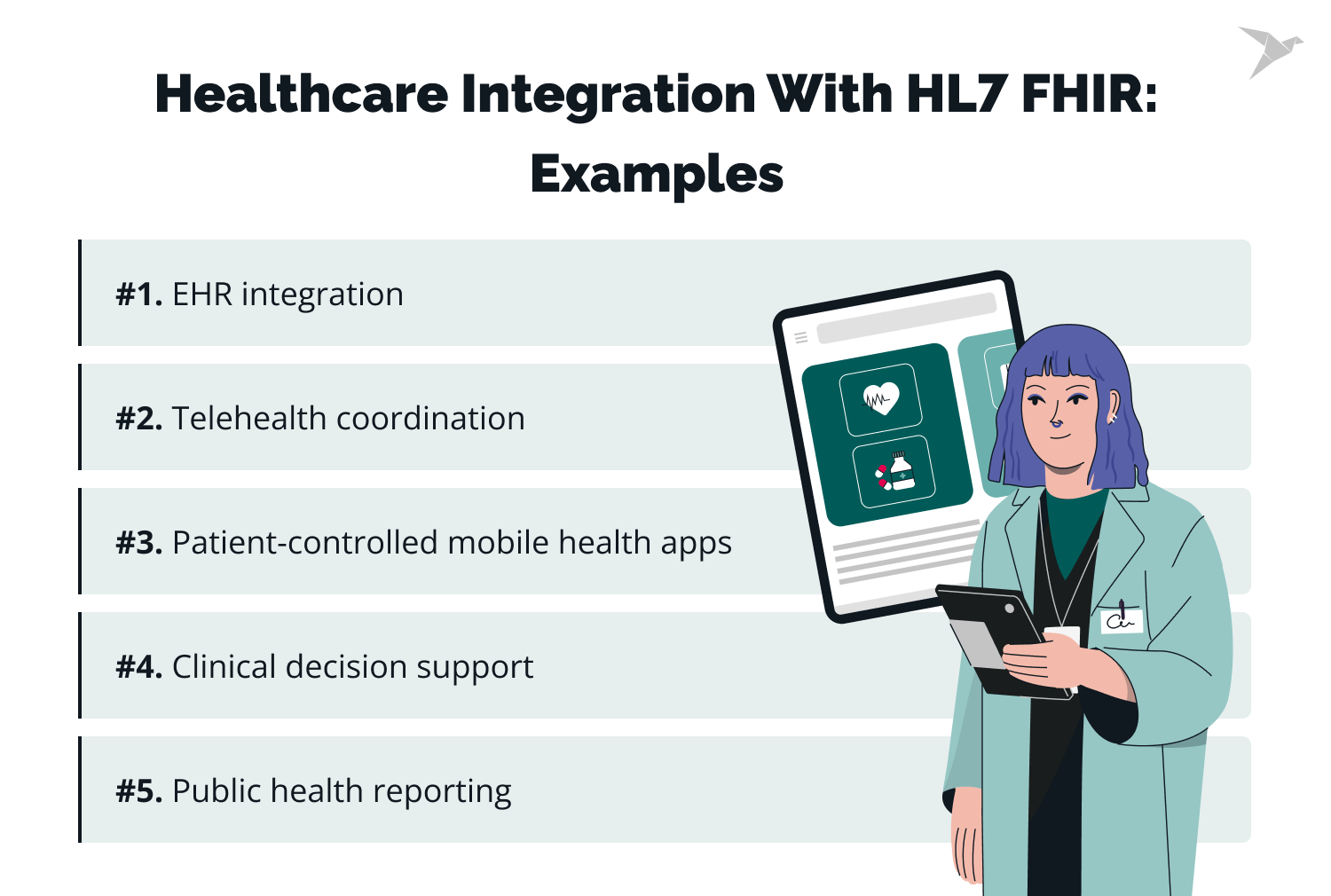 Healthcare Integration With HL7 FHIR: Examples

#1. EHR integration

#2. Telehealth coordination

#3. Patient-controlled mobile health apps

#4. Clinical decision support

#5. Public health reporting